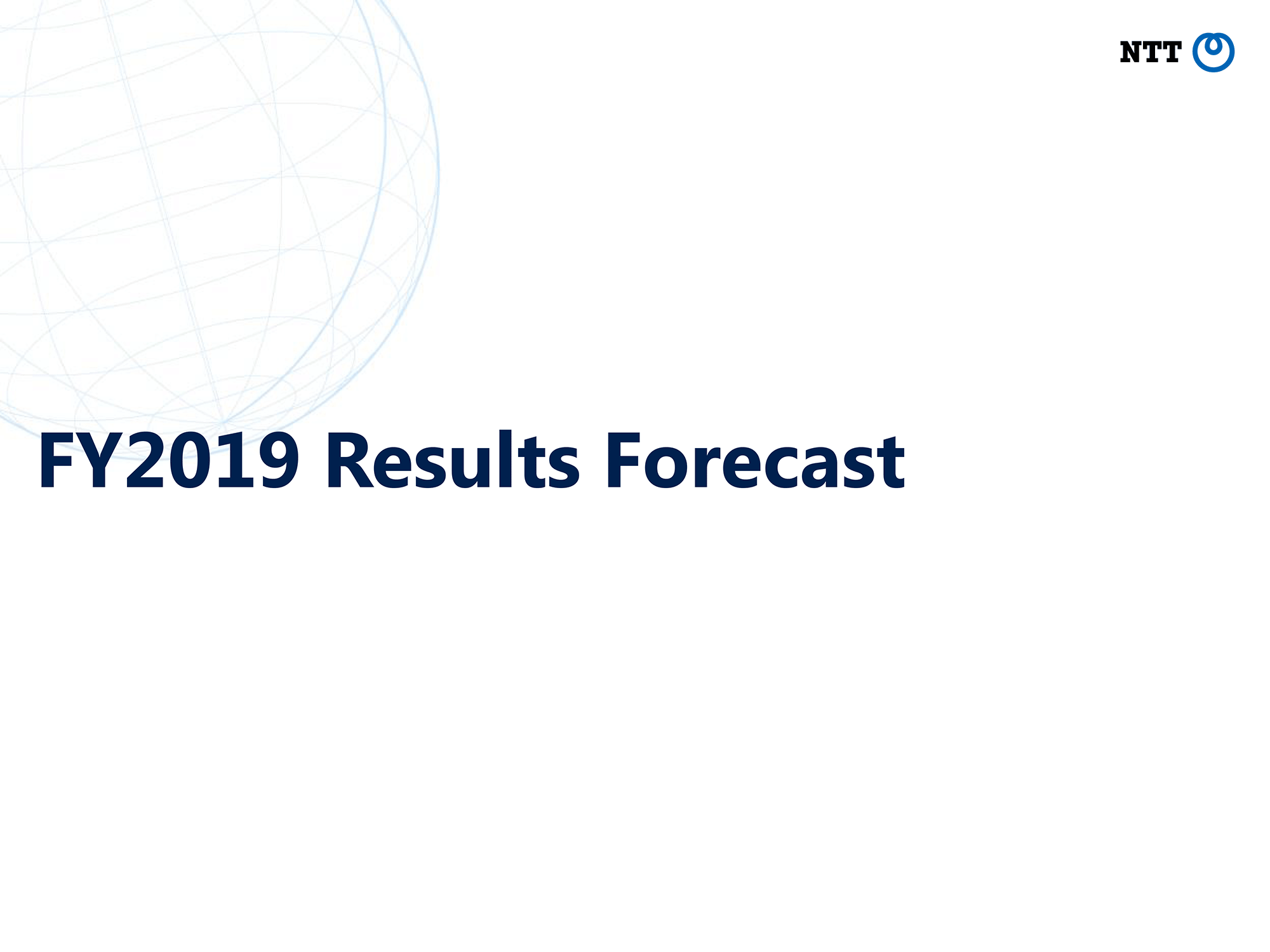 NTT

FY2019 Results Forecast